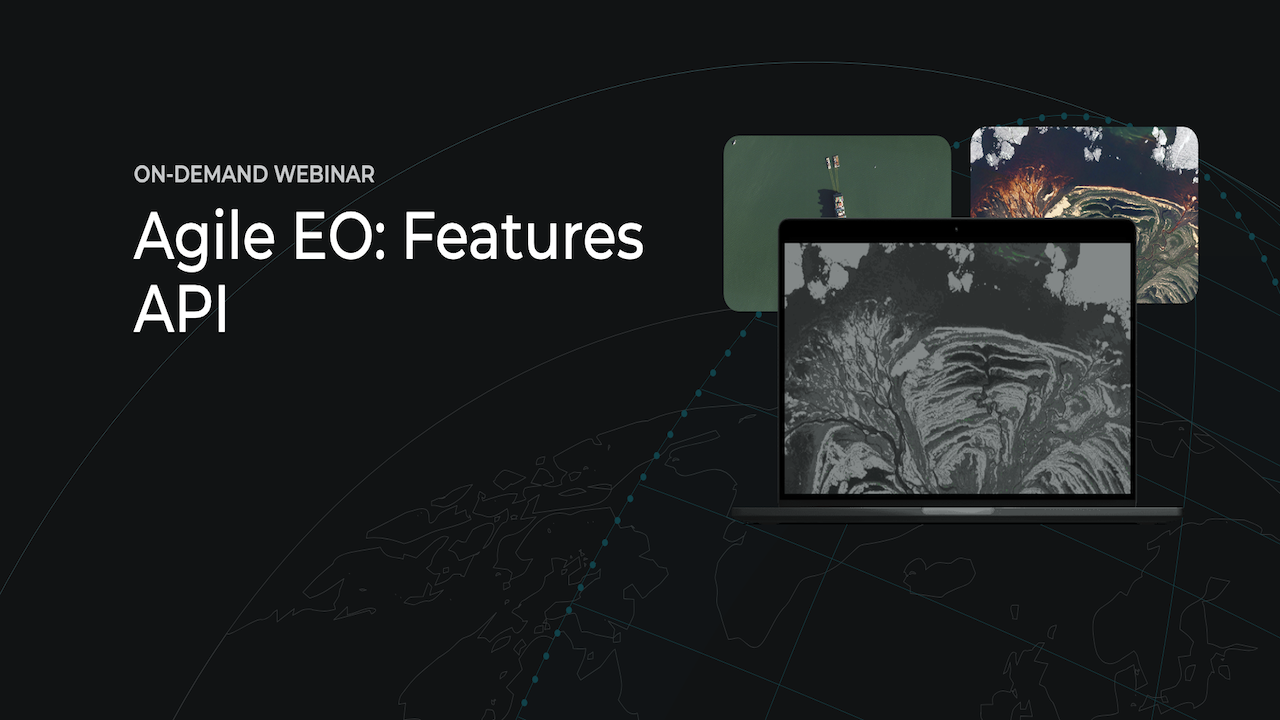 ON-DEMAND WEBINAR

Agile EO: Features API